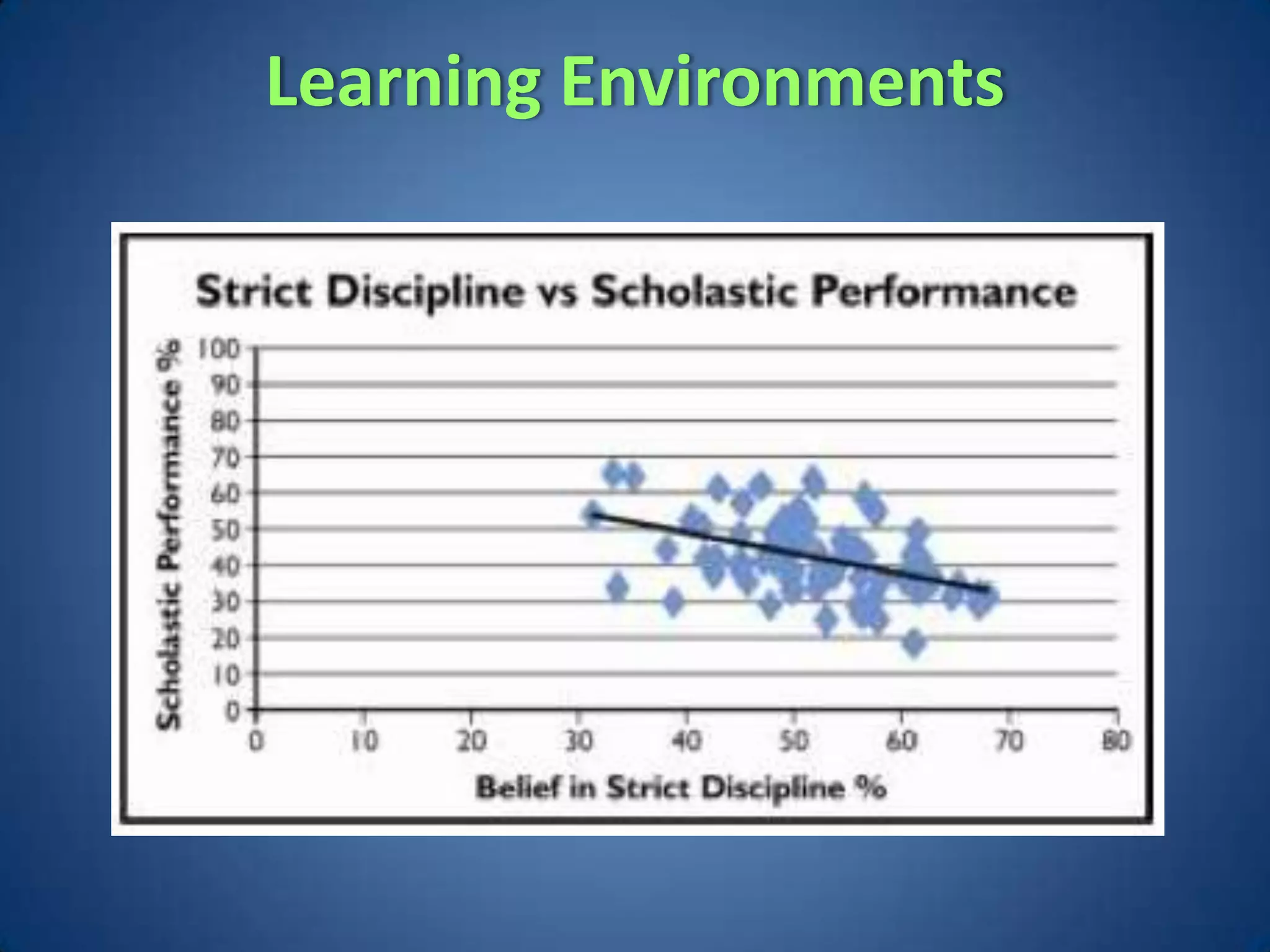 Learning Environments

Strict Discipline vs Scholastic Performance

Scholastic Performance %

100
90
80
70
60
50
40
30
20
10
0

0 10 20 30 40 50 60 70 80

Belief in Strict Discipline %